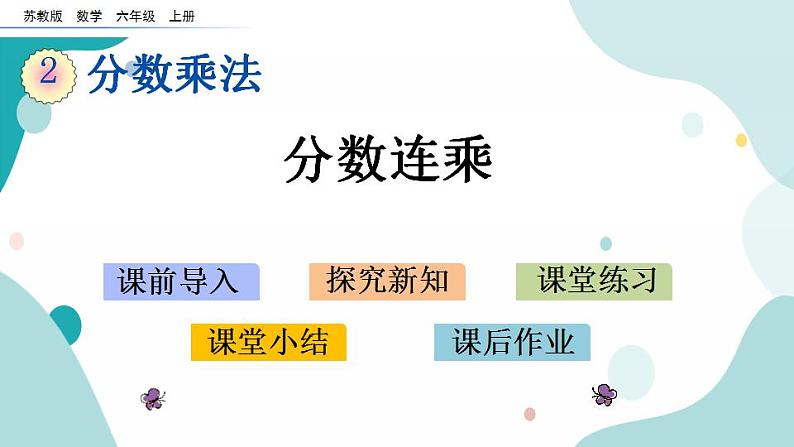 苏教版　数学　六年级　上册

2 分数乘法

分数连乘

课前导入　探究新知　课堂练习

课堂小结　课后作业